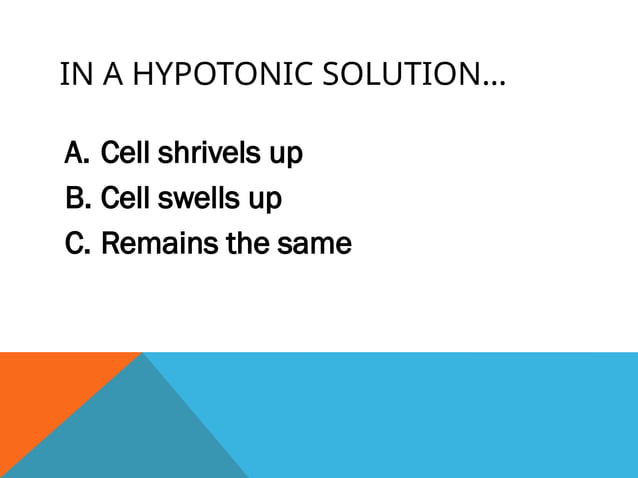 IN A HYPOTONIC SOLUTION…

A. Cell shrivels up
B. Cell swells up
C. Remains the same